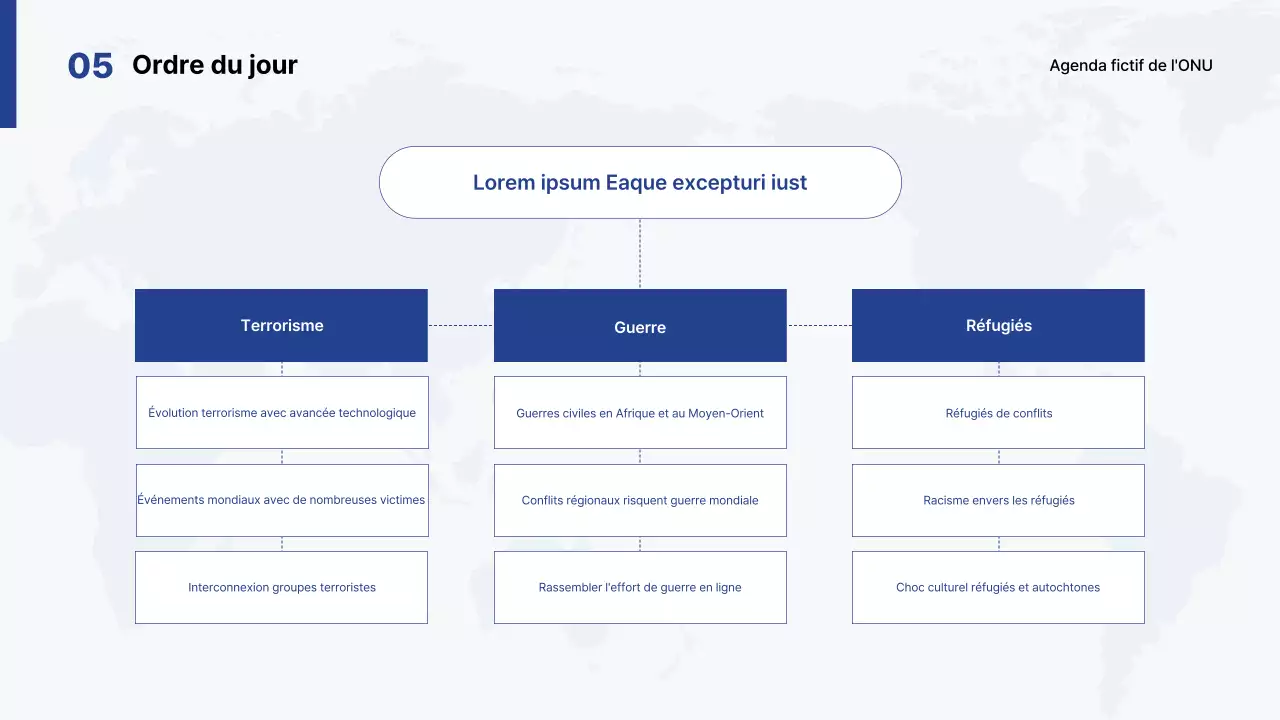 05 Ordre du jour

Agenda fictif de l'ONU

Lorem ipsum Eaque excepturi iust

Terrorisme

Évolution terrorisme avec avancée technologique

Événements mondiaux avec de nombreuses victimes

Interconnexion groupes terroristes

Guerre

Guerres civiles en Afrique et au Moyen-Orient

Conflits régionaux risquent guerre mondiale

Rassembler l'effort de guerre en ligne

Réfugiés

Réfugiés de conflits

Racisme envers les réfugiés

Choc culturel réfugiés et autochtones